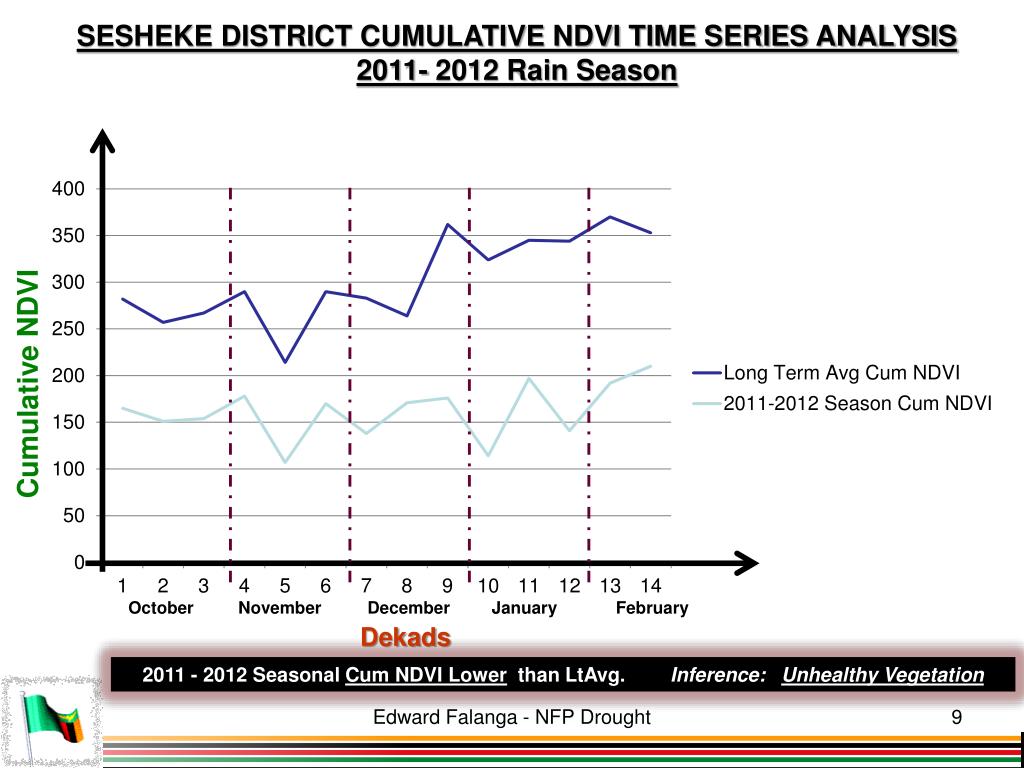 SESHEKE DISTRICT CUMULATIVE NDVI TIME SERIES ANALYSIS
2011- 2012 Rain Season

Cumulative NDVI

400
350
300
250
200
150
100
50
0

1 2 3 4 5 6 7 8 9 10 11 12 13 14
October November December January February

Dekads

Long Term Avg Cum NDVI
2011-2012 Season Cum NDVI

2011 - 2012 Seasonal Cum NDVI Lower than LtAvg. Inference: Unhealthy Vegetation

Edward Falanga - NFP Drought 9